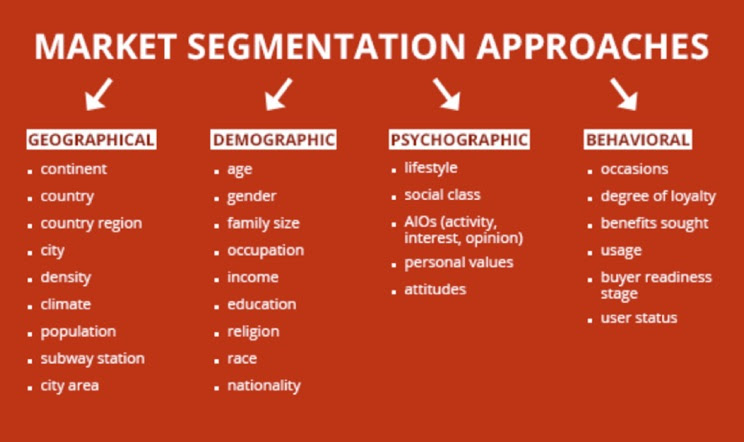 MARKET SEGMENTATION APPROACHES

GEOGRAPHICAL
- continent
- country
- country region
- city
- density
- climate
- population
- subway station
- city area

DEMOGRAPHIC
- age
- gender
- family size
- occupation
- income
- education
- religion
- race
- nationality

PSYCHOGRAPHIC
- lifestyle
- social class
- AIOs (activity, interest, opinion)
- personal values
- attitudes

BEHAVIORAL
- occasions
- degree of loyalty
- benefits sought
- usage
- buyer readiness stage
- user status